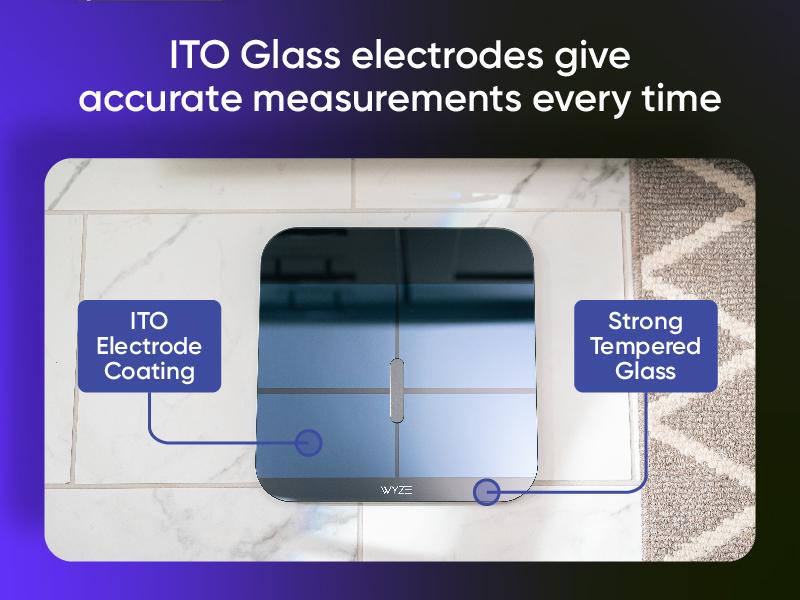 ITO Glass electrodes give accurate measurements every time

ITO Electrode Coating

Strong Tempered Glass

WYZE